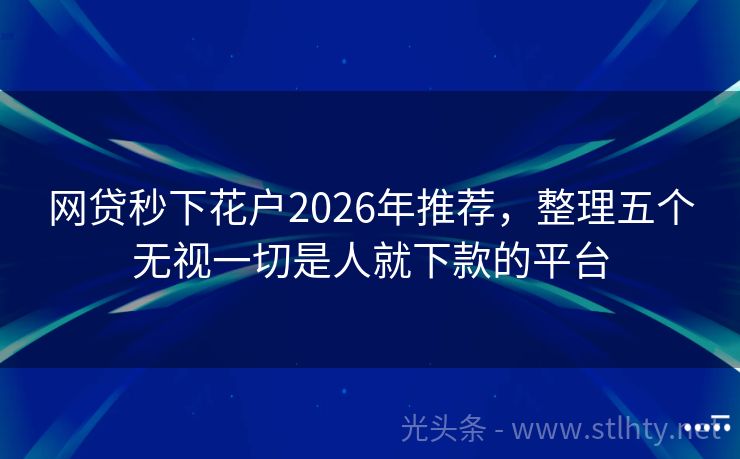 网贷秒下花户2026年推荐，整理五个无视一切是人就下款的平台

光头条 - www.stlhty.net